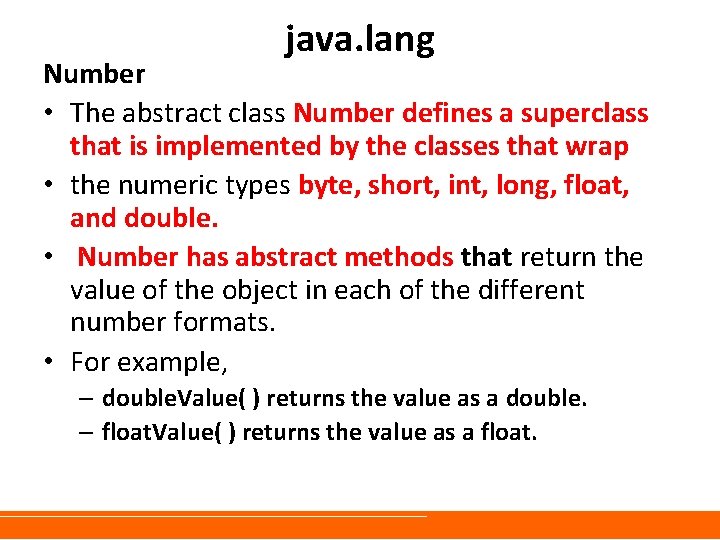 java.lang

Number

• The abstract class Number defines a superclass that is implemented by the classes that wrap

• the numeric types byte, short, int, long, float, and double.

• Number has abstract methods that return the value of the object in each of the different number formats.

• For example,

– doubleValue( ) returns the value as a double.

– floatValue( ) returns the value as a float.